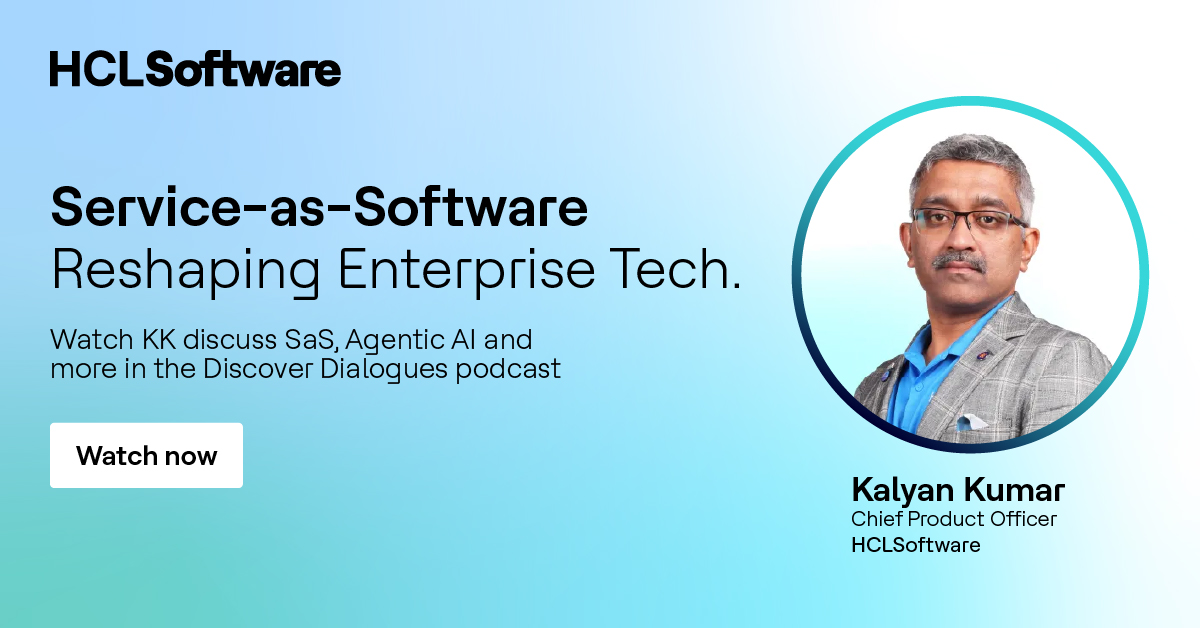 HCLSoftware

Service-as-Software
Reshaping Enterprise Tech.

Watch KK discuss SaS, Agentic AI and more in the Discover Dialogues podcast

Watch now

Kalyan Kumar
Chief Product Officer
HCLSoftware